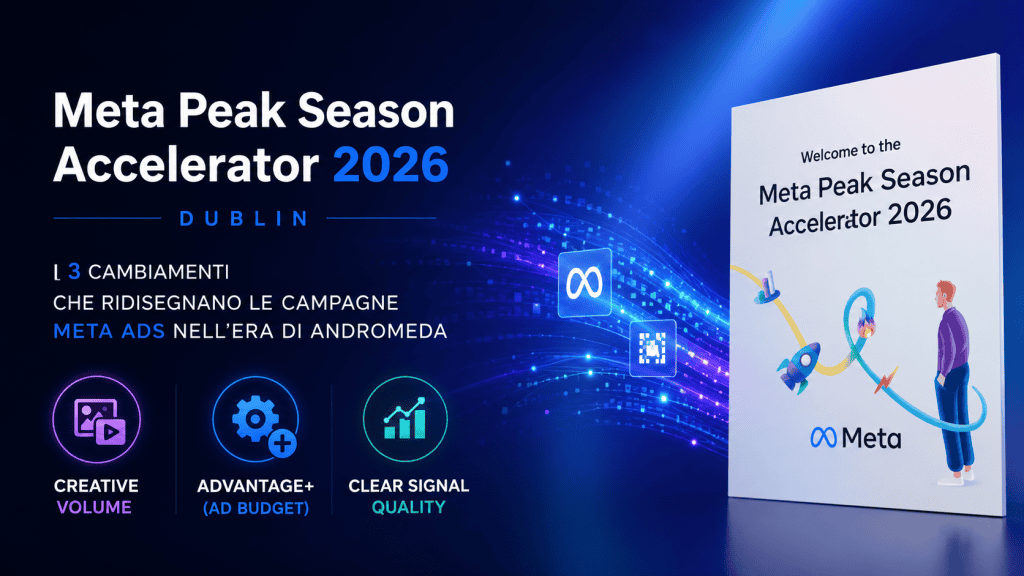 Meta Peak Season Accelerator 2026

DUBLIN

I 3 CAMBIAMENTI CHE RIDISEGNANO LE CAMPAGNE META ADS NELL'ERA DI ANDROMEDA

CREATIVE VOLUME

ADVANTAGE+ (AD BUDGET)

CLEAR SIGNAL QUALITY

Welcome to the

Meta Peak Season Accelerator 2026

Meta